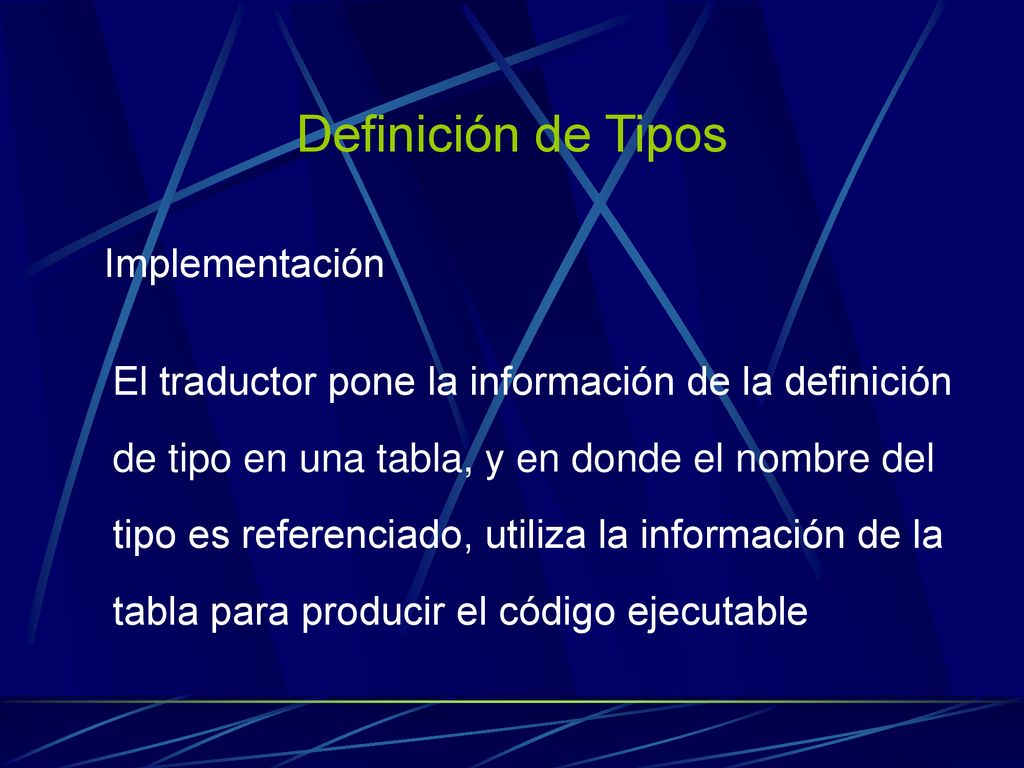 Definición de Tipos

Implementación

El traductor pone la información de la definición de tipo en una tabla, y en donde el nombre del tipo es referenciado, utiliza la información de la tabla para producir el código ejecutable